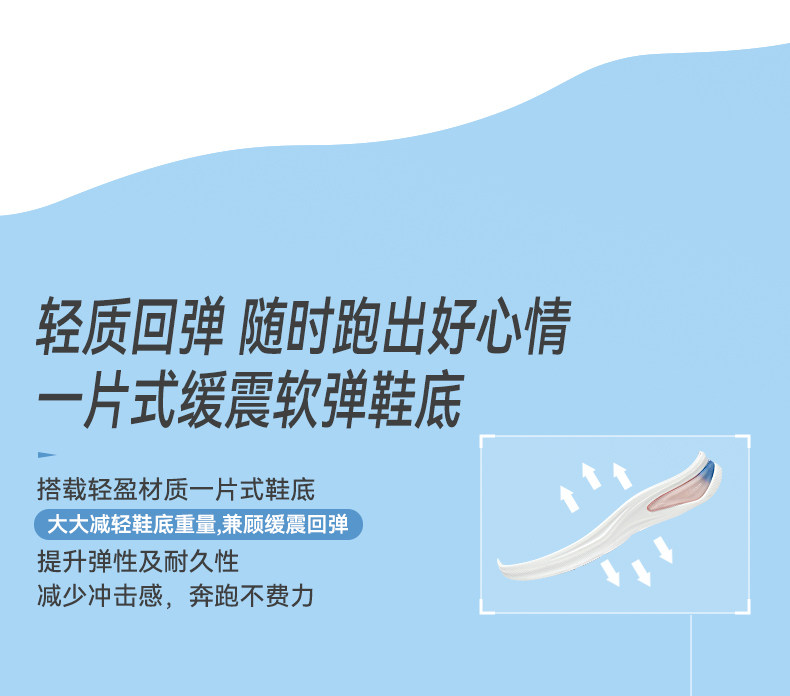 轻质回弹 随时跑出好心情
一片式缓震软弹鞋底

搭载轻盈材质一片式鞋底
大大减轻鞋底重量,兼顾缓震回弹
提升弹性及耐久性
减少冲击感，奔跑不费力